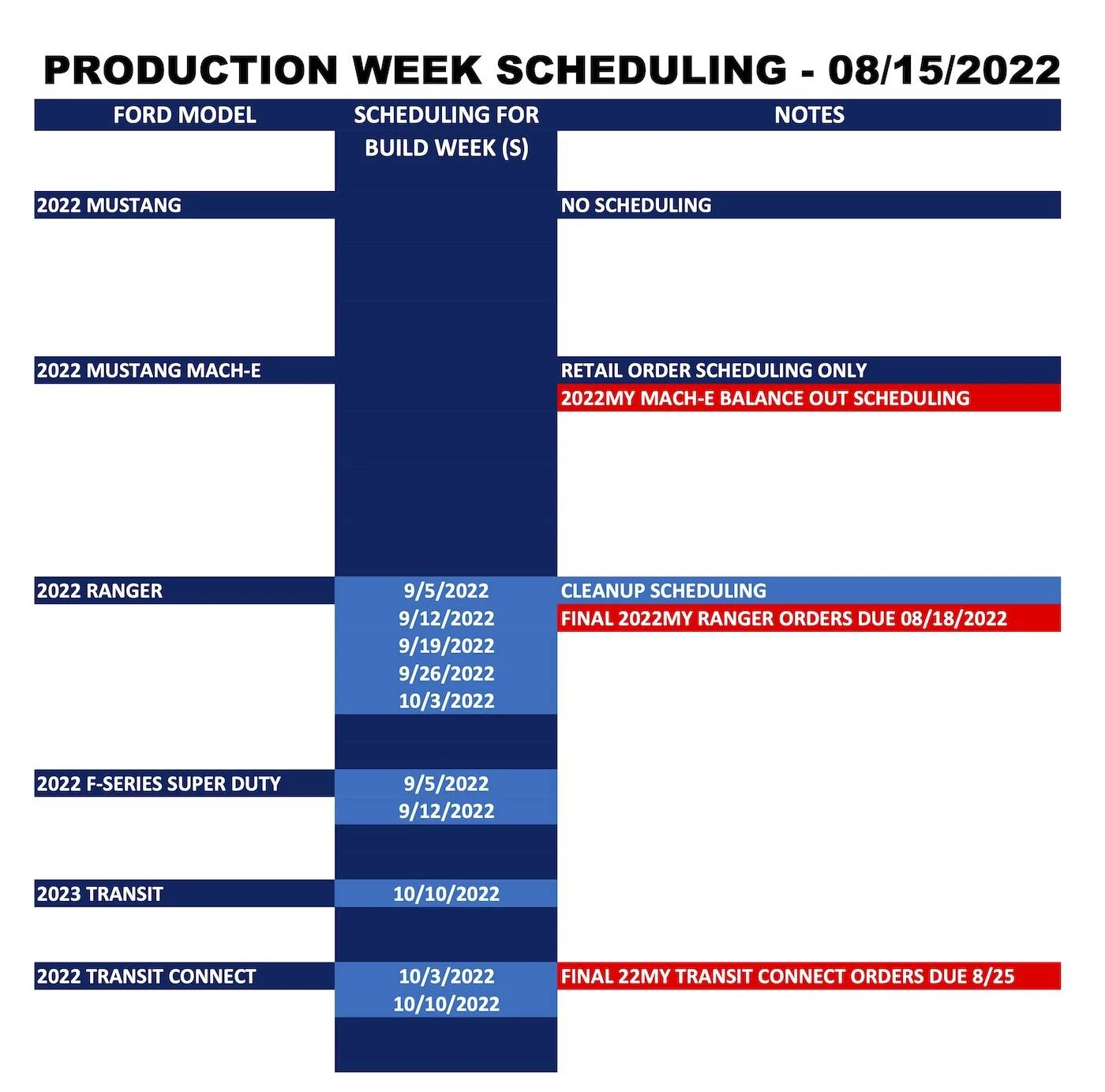 PRODUCTION WEEK SCHEDULING - 08/15/2022

| FORD MODEL | SCHEDULING FOR BUILD WEEK (S) | NOTES |
|---|---|---|
| 2022 MUSTANG | | NO SCHEDULING |
| 2022 MUSTANG MACH-E | | RETAIL ORDER SCHEDULING ONLY |
| | | 2022MY MACH-E BALANCE OUT SCHEDULING |
| 2022 RANGER | 9/5/2022 | CLEANUP SCHEDULING |
| | 9/12/2022 | FINAL 2022MY RANGER ORDERS DUE 08/18/2022 |
| | 9/19/2022 | |
| | 9/26/2022 | |
| | 10/3/2022 | |
| 2022 F-SERIES SUPER DUTY | 9/5/2022 | |
| | 9/12/2022 | |
| 2023 TRANSIT | 10/10/2022 | |
| 2022 TRANSIT CONNECT | 10/3/2022 | FINAL 22MY TRANSIT CONNECT ORDERS DUE 8/25 |
| | 10/10/2022 | |